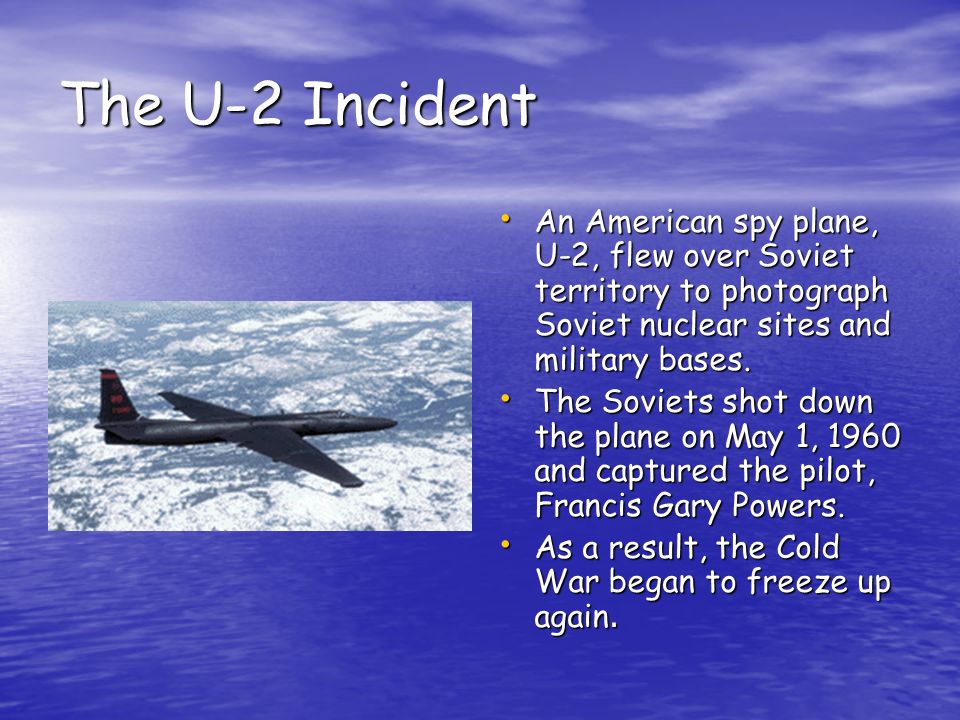 The U-2 Incident

• An American spy plane, U-2, flew over Soviet territory to photograph Soviet nuclear sites and military bases.
• The Soviets shot down the plane on May 1, 1960 and captured the pilot, Francis Gary Powers.
• As a result, the Cold War began to freeze up again.